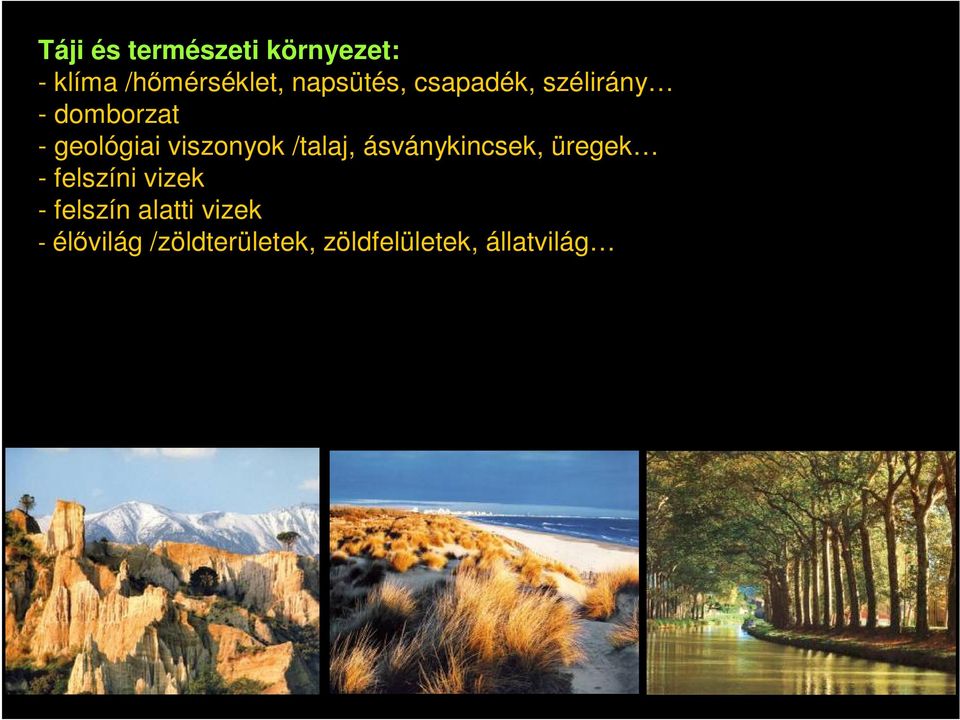 Táji és természeti környezet:
- klíma /hőmérséklet, napsütés, csapadék, szélirány…
- domborzat
- geológiai viszonyok /talaj, ásványkincsek, üregek…
- felszíni vizek
- felszín alatti vizek
- élővilág /zöldterületek, zöldfelületek, állatvilág…